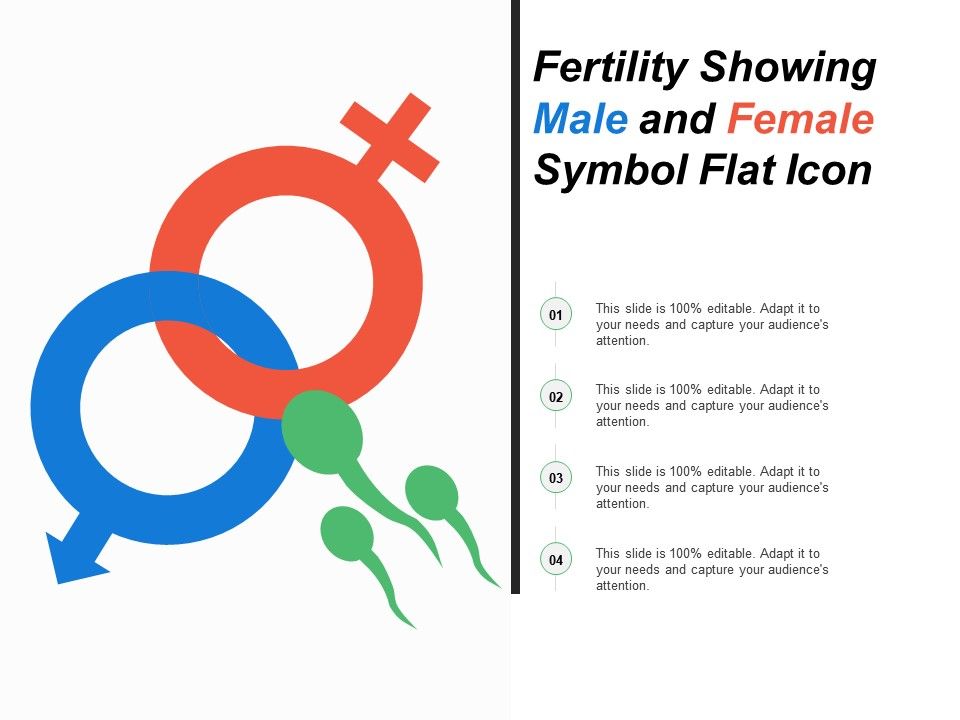 Fertility Showing Male and Female Symbol Flat Icon

01
This slide is 100% editable. Adapt it to your needs and capture your audience's attention.

02
This slide is 100% editable. Adapt it to your needs and capture your audience's attention.

03
This slide is 100% editable. Adapt it to your needs and capture your audience's attention.

04
This slide is 100% editable. Adapt it to your needs and capture your audience's attention.